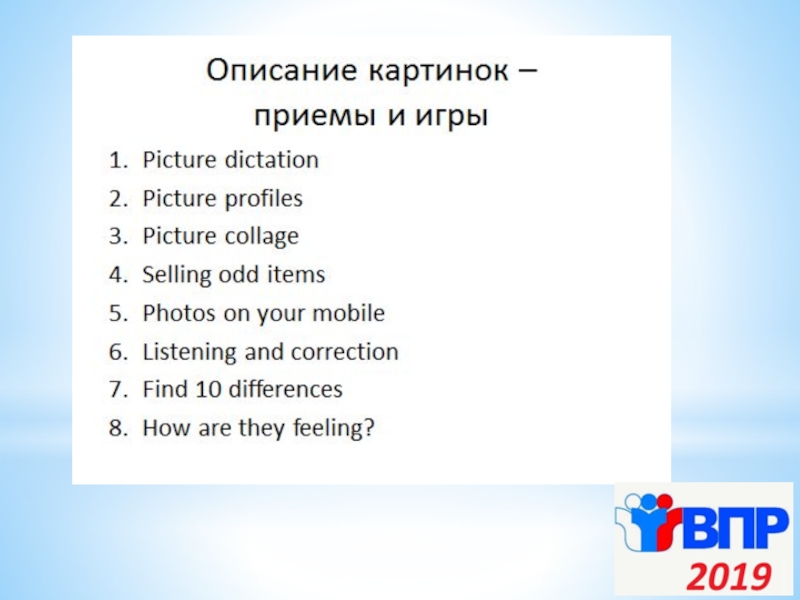 Описание картинок – приемы и игры

1. Picture dictation
2. Picture profiles
3. Picture collage
4. Selling odd items
5. Photos on your mobile
6. Listening and correction
7. Find 10 differences
8. How are they feeling?

ВПР
2019